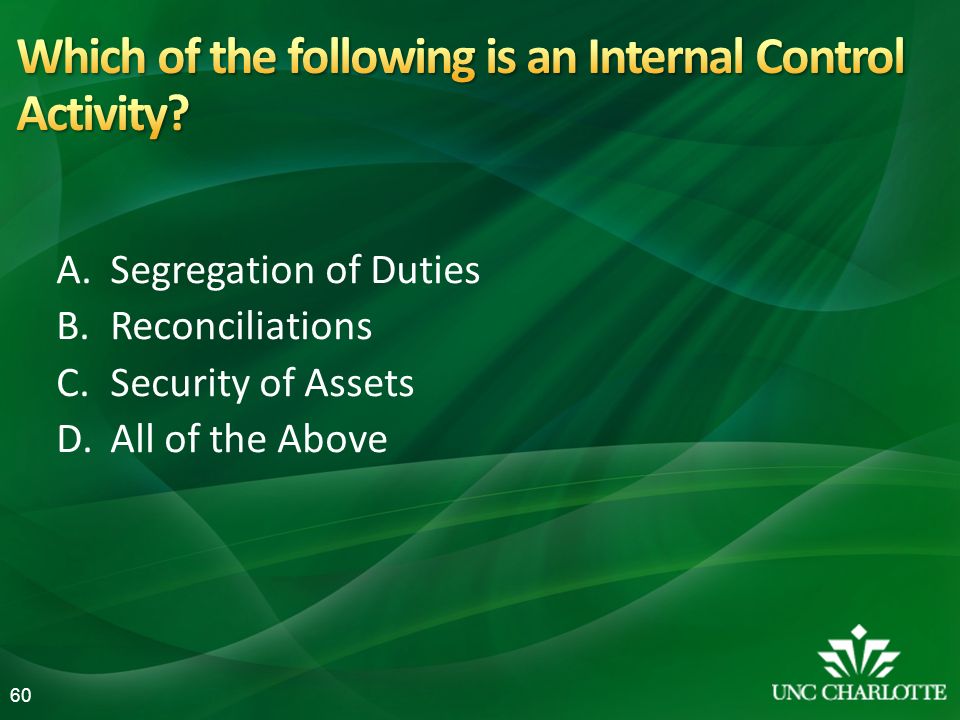 Which of the following is an Internal Control Activity?

A. Segregation of Duties
B. Reconciliations
C. Security of Assets
D. All of the Above

60

UNC CHARLOTTE